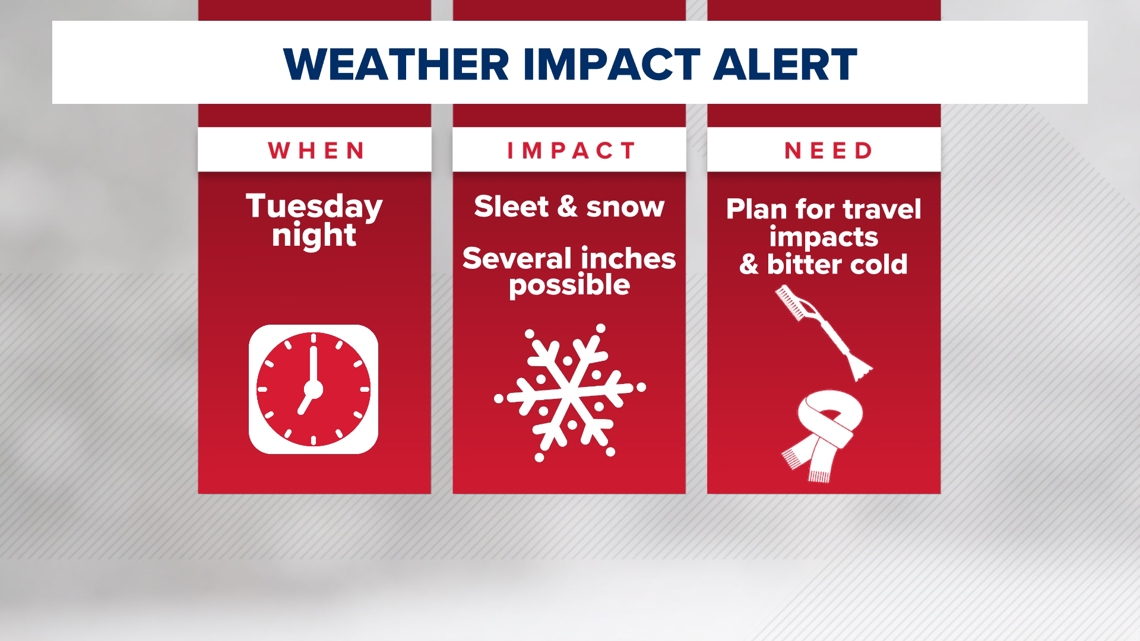 WEATHER IMPACT ALERT

WHEN

Tuesday night

IMPACT

Sleet & snow

Several inches possible

NEED

Plan for travel impacts & bitter cold